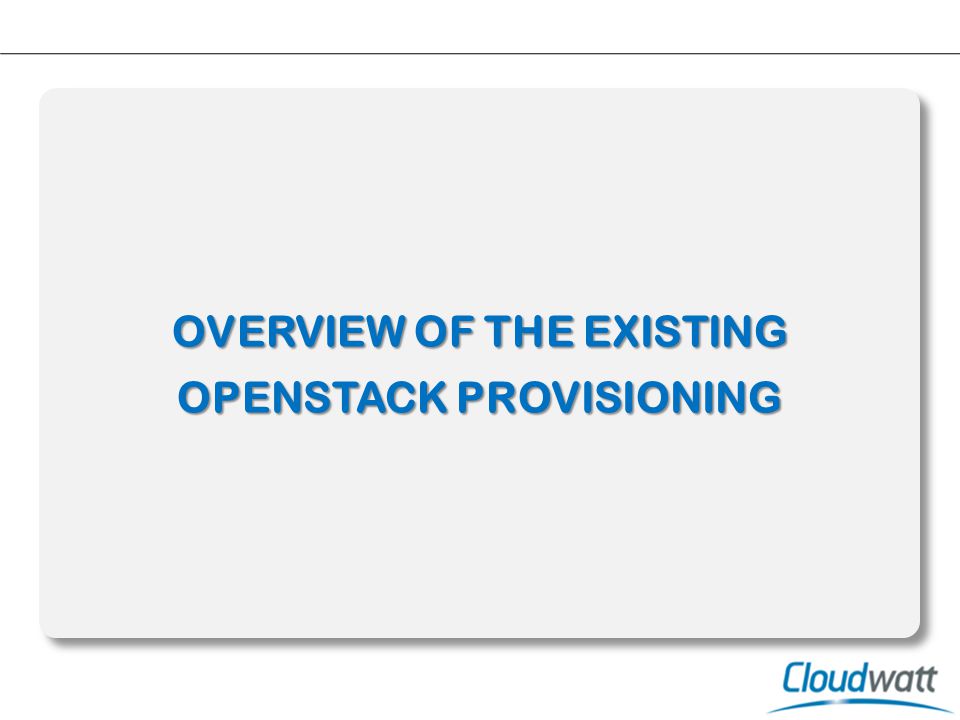 OVERVIEW OF THE EXISTING OPENSTACK PROVISIONING

Cloudwatt